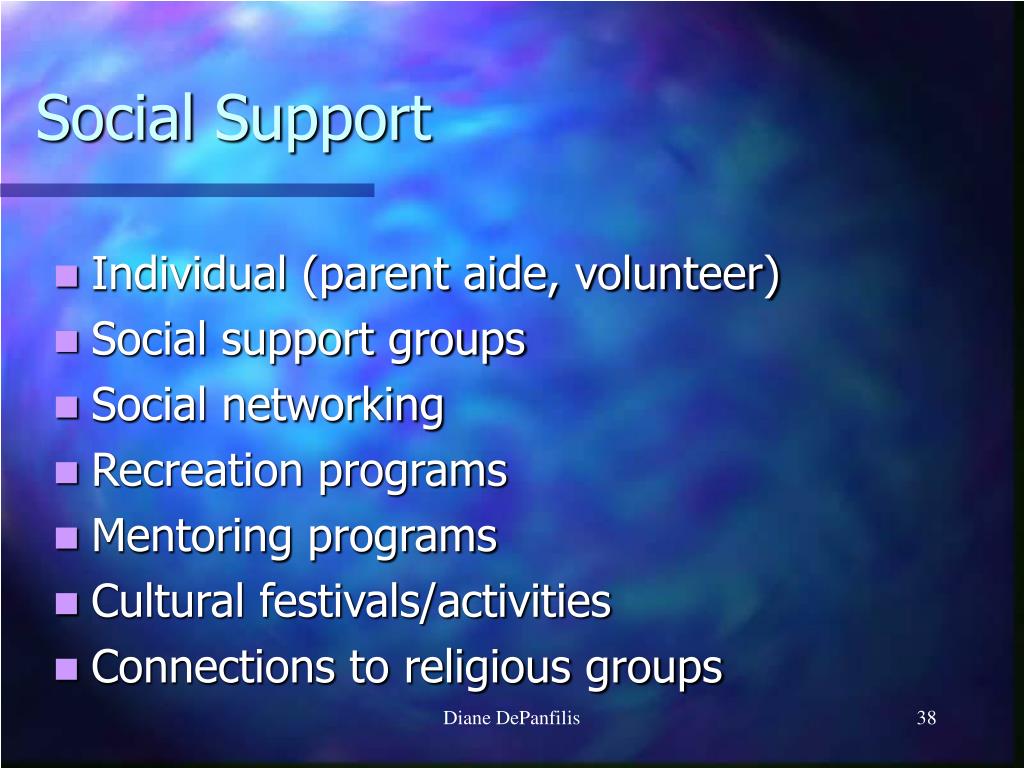 Social Support

- Individual (parent aide, volunteer)
- Social support groups
- Social networking
- Recreation programs
- Mentoring programs
- Cultural festivals/activities
- Connections to religious groups

Diane DePanfilis

38